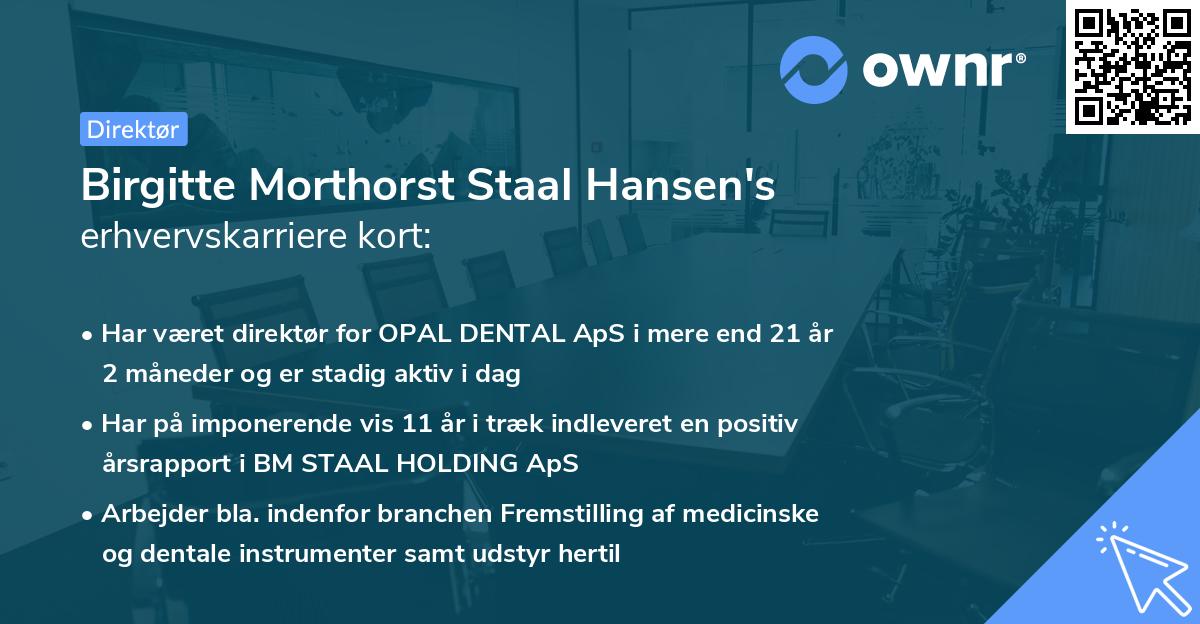 ownr®

Direktør

Birgitte Morthorst Staal Hansen's
erhvervskarriere kort:

• Har været direktør for OPAL DENTAL ApS i mere end 21 år 2 måneder og er stadig aktiv i dag

• Har på imponerende vis 11 år i træk indleveret en positiv årsrapport i BM STAAL HOLDING ApS

• Arbejder bla. indenfor branchen Fremstilling af medicinske og dentale instrumenter samt udstyr hertil